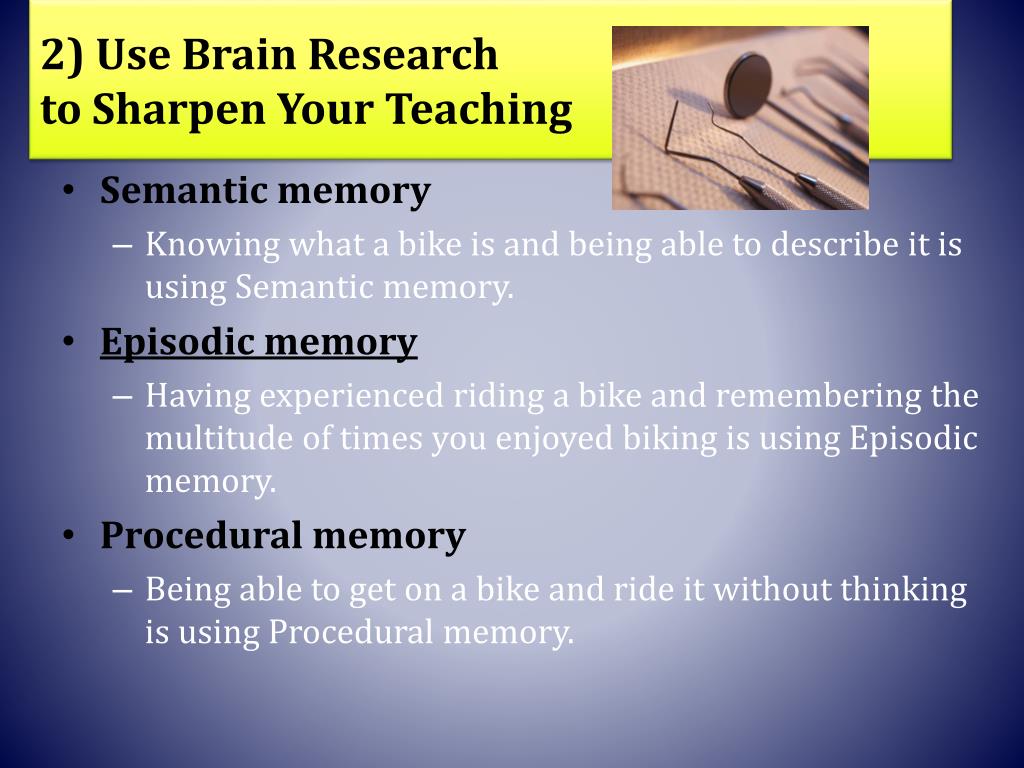 2) Use Brain Research to Sharpen Your Teaching

• Semantic memory
– Knowing what a bike is and being able to describe it is using Semantic memory.

• Episodic memory
– Having experienced riding a bike and remembering the multitude of times you enjoyed biking is using Episodic memory.

• Procedural memory
– Being able to get on a bike and ride it without thinking is using Procedural memory.